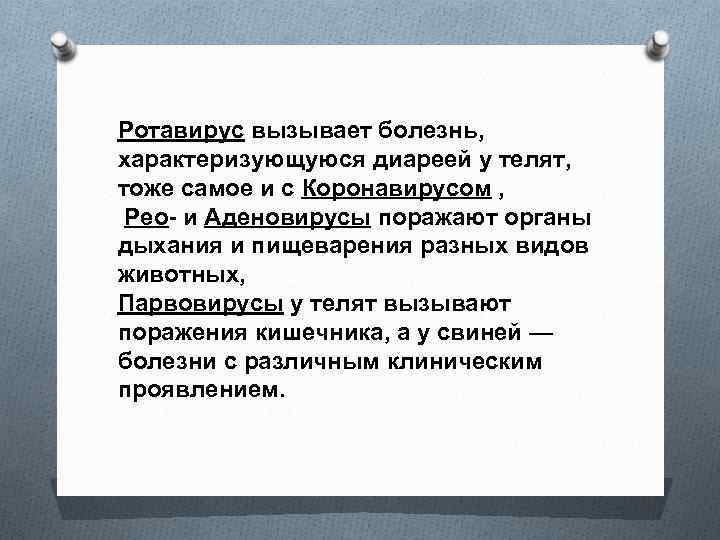 Ротавирус вызывает болезнь, характеризующуюся диареей у телят, тоже самое и с Коронавирусом ,
 Рео- и Аденовирусы поражают органы дыхания и пищеварения разных видов животных,
Парвовирусы у телят вызывают поражения кишечника, а у свиней — болезни с различным клиническим проявлением.